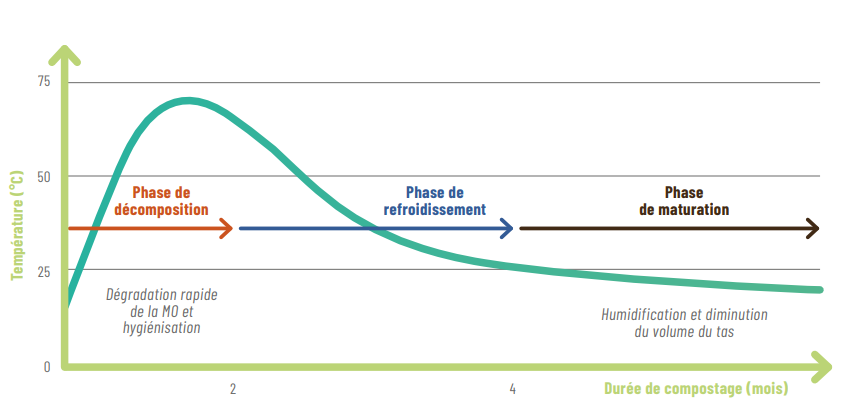 Température (°C)

75

50

25

0

Phase de décomposition

Phase de refroidissement

Phase de maturation

Dégradation rapide de la MO et hygiénisation

Humidification et diminution du volume du tas

2

4

Durée de compostage (mois)